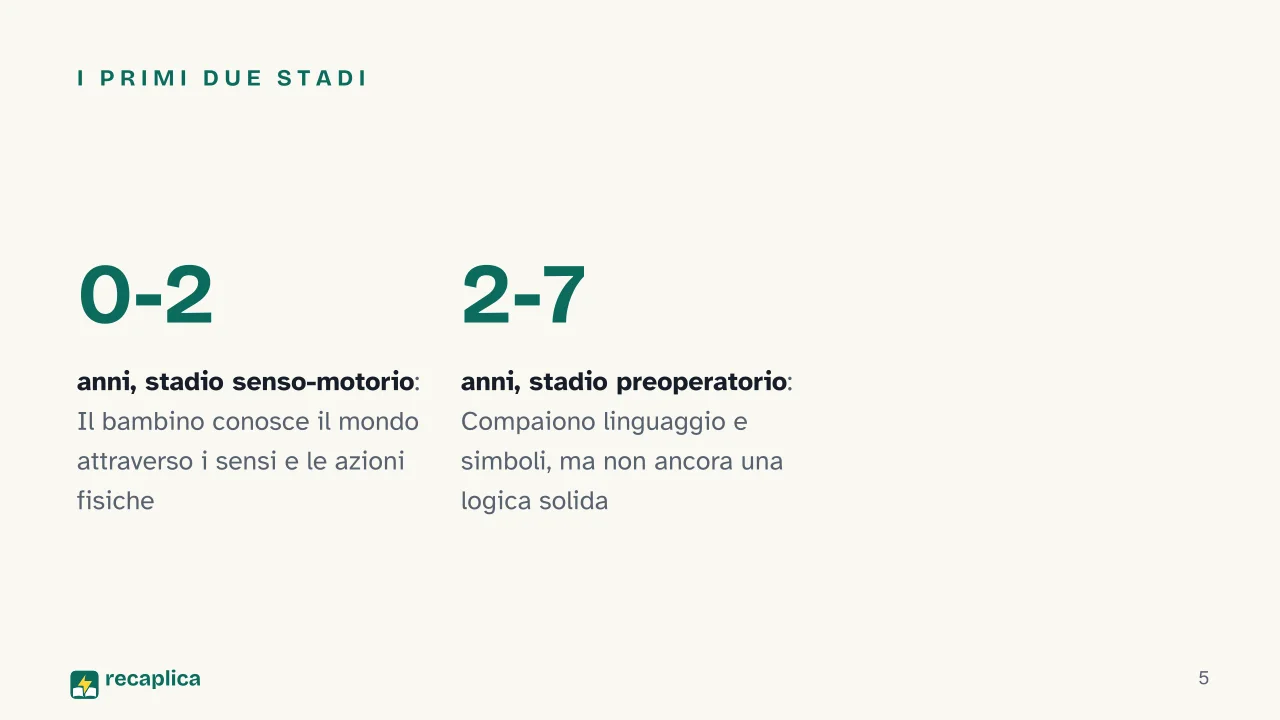 I PRIMI DUE STADI

0-2

anni, stadio senso-motorio: Il bambino conosce il mondo attraverso i sensi e le azioni fisiche

2-7

anni, stadio preoperatorio: Compaiono linguaggio e simboli, ma non ancora una logica solida

recaplica

5